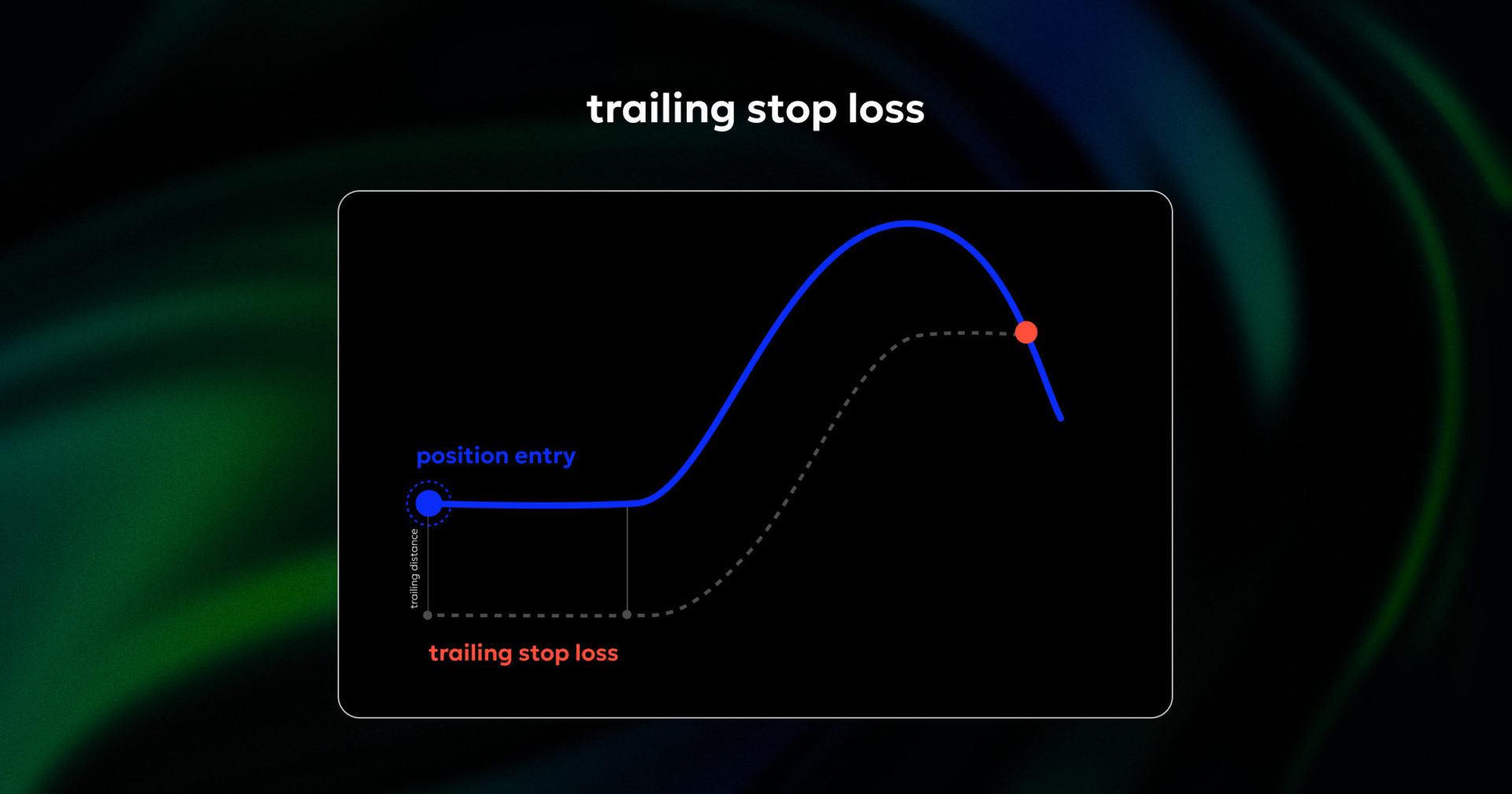 trailing stop loss

position entry

trailing distance

trailing stop loss